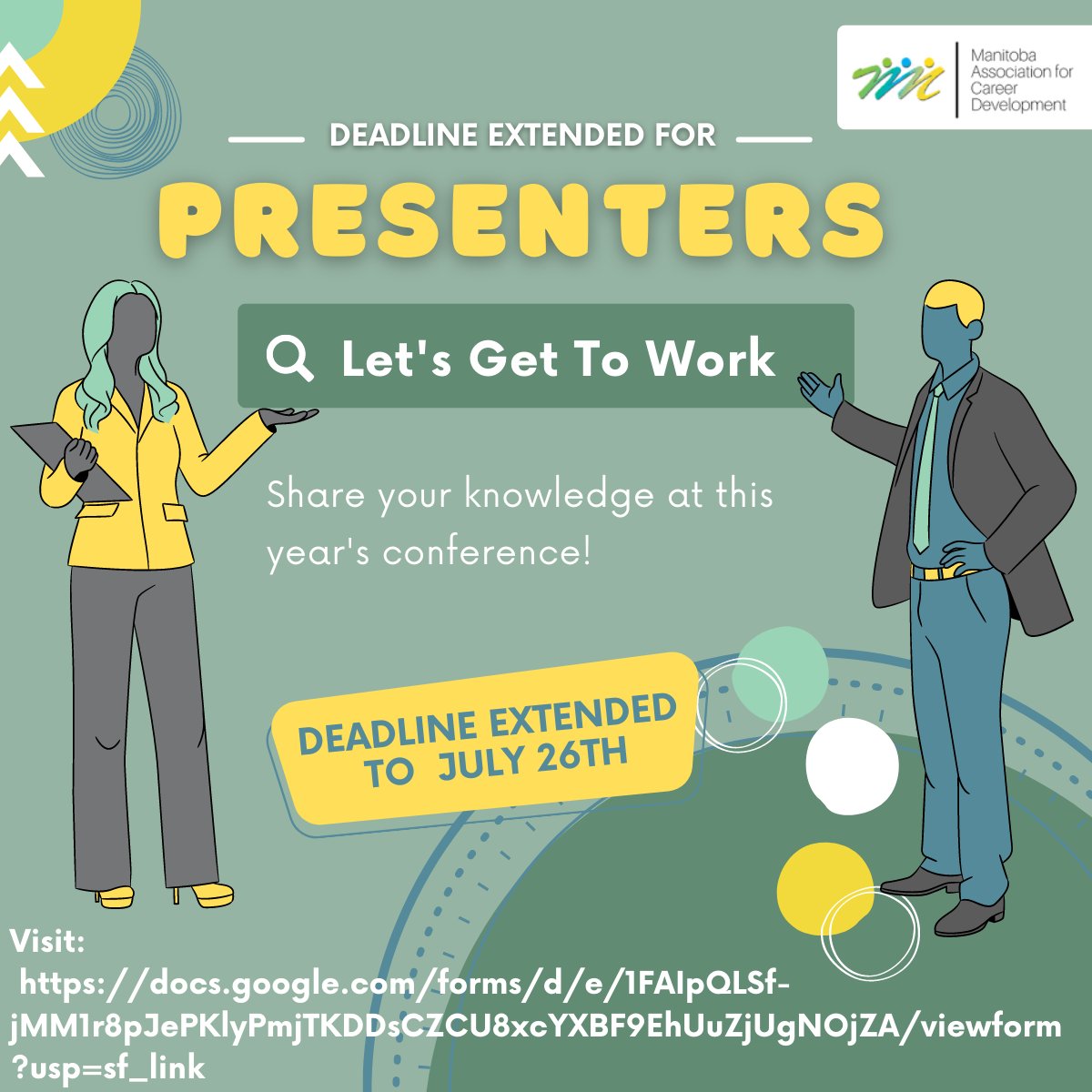 Manitoba Association for Career Development

DEADLINE EXTENDED FOR

PRESENTERS

Let's Get To Work

Share your knowledge at this year's conference!

DEADLINE EXTENDED TO JULY 26TH

Visit: https://docs.google.com/forms/d/e/1FAIpQLSf-jMM1r8pJePKlyPmjTKDDsCZCU8xcYXBF9EhUuZjUgNOjZA/viewform?usp=sf_link